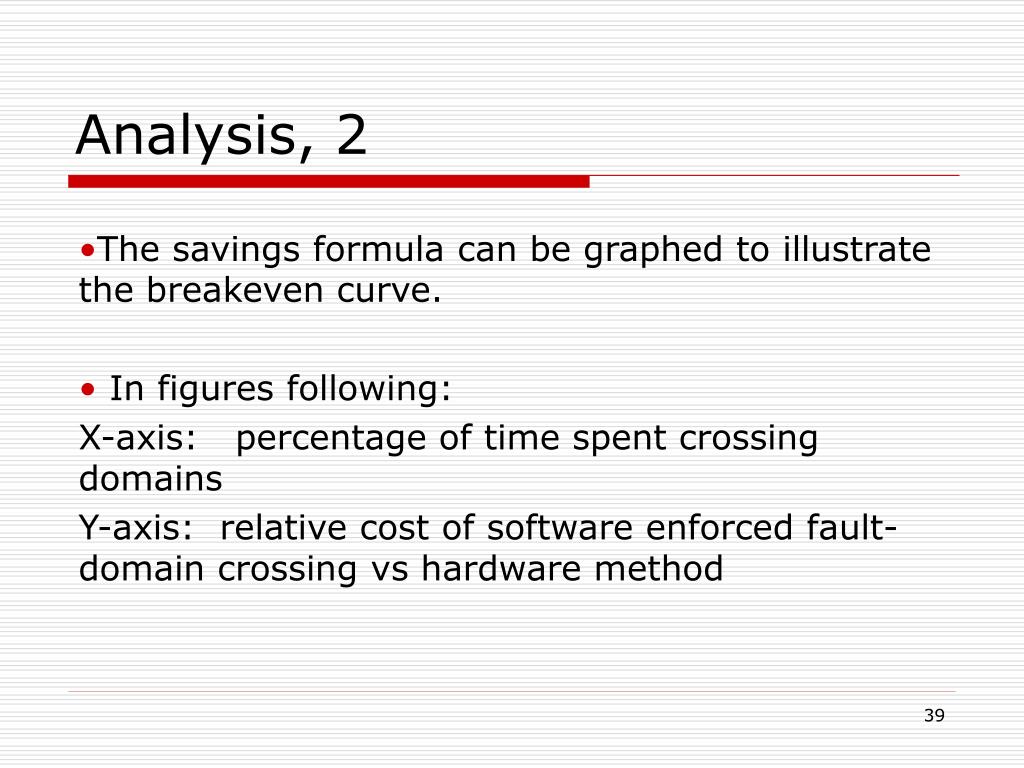 Analysis, 2

•The savings formula can be graphed to illustrate the breakeven curve.

• In figures following:

X-axis: percentage of time spent crossing domains

Y-axis: relative cost of software enforced fault-domain crossing vs hardware method

39